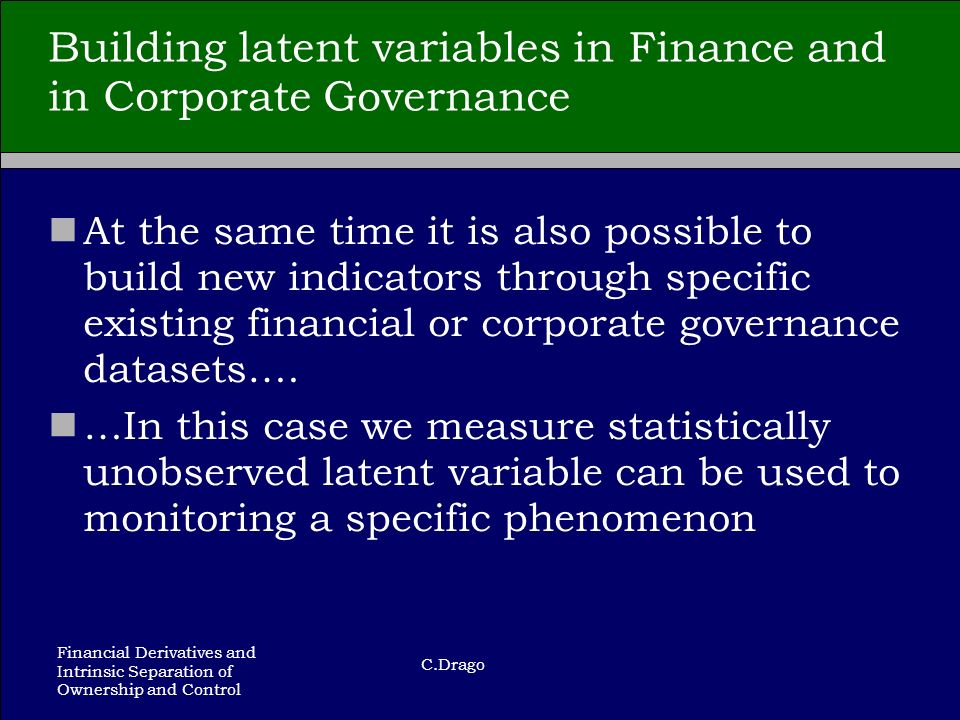 Building latent variables in Finance and in Corporate Governance

At the same time it is also possible to build new indicators through specific existing financial or corporate governance datasets….

…In this case we measure statistically unobserved latent variable can be used to monitoring a specific phenomenon

Financial Derivatives and Intrinsic Separation of Ownership and Control

C.Drago